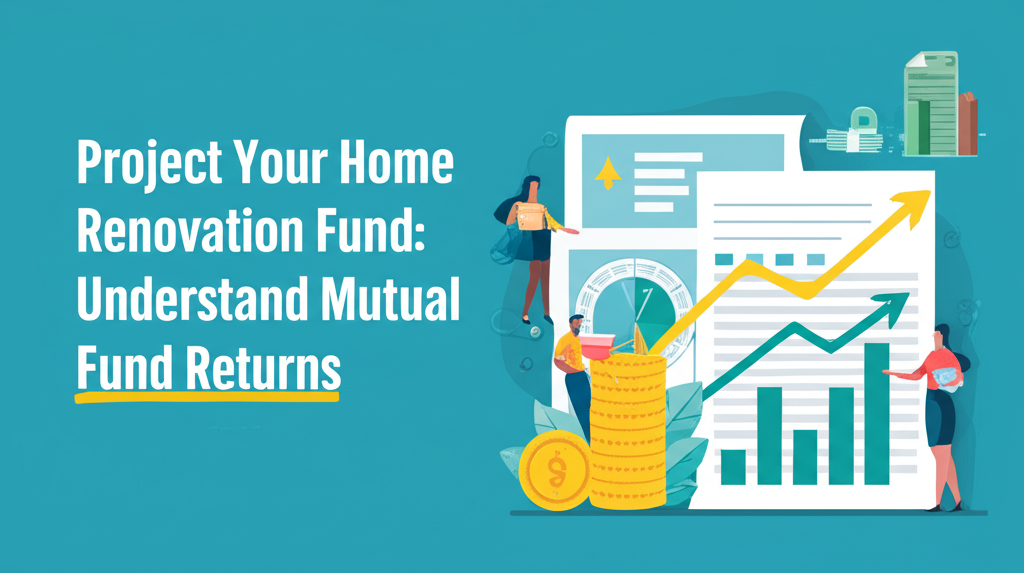 Project Your Home Renovation Fund: Understand Mutual Fund Returns